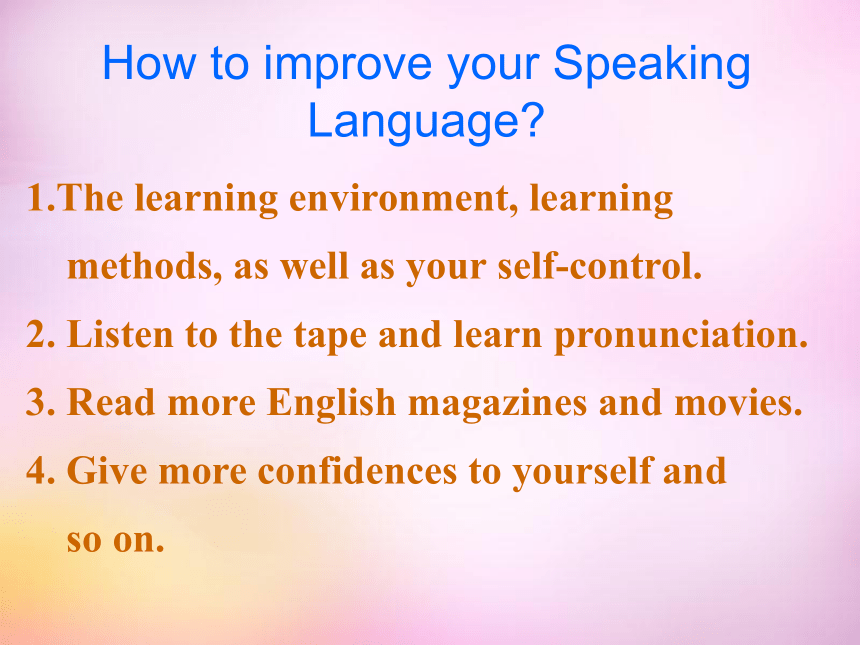 How to improve your Speaking Language?

1.The learning environment, learning methods, as well as your self-control.

2. Listen to the tape and learn pronunciation.

3. Read more English magazines and movies.

4. Give more confidences to yourself and so on.